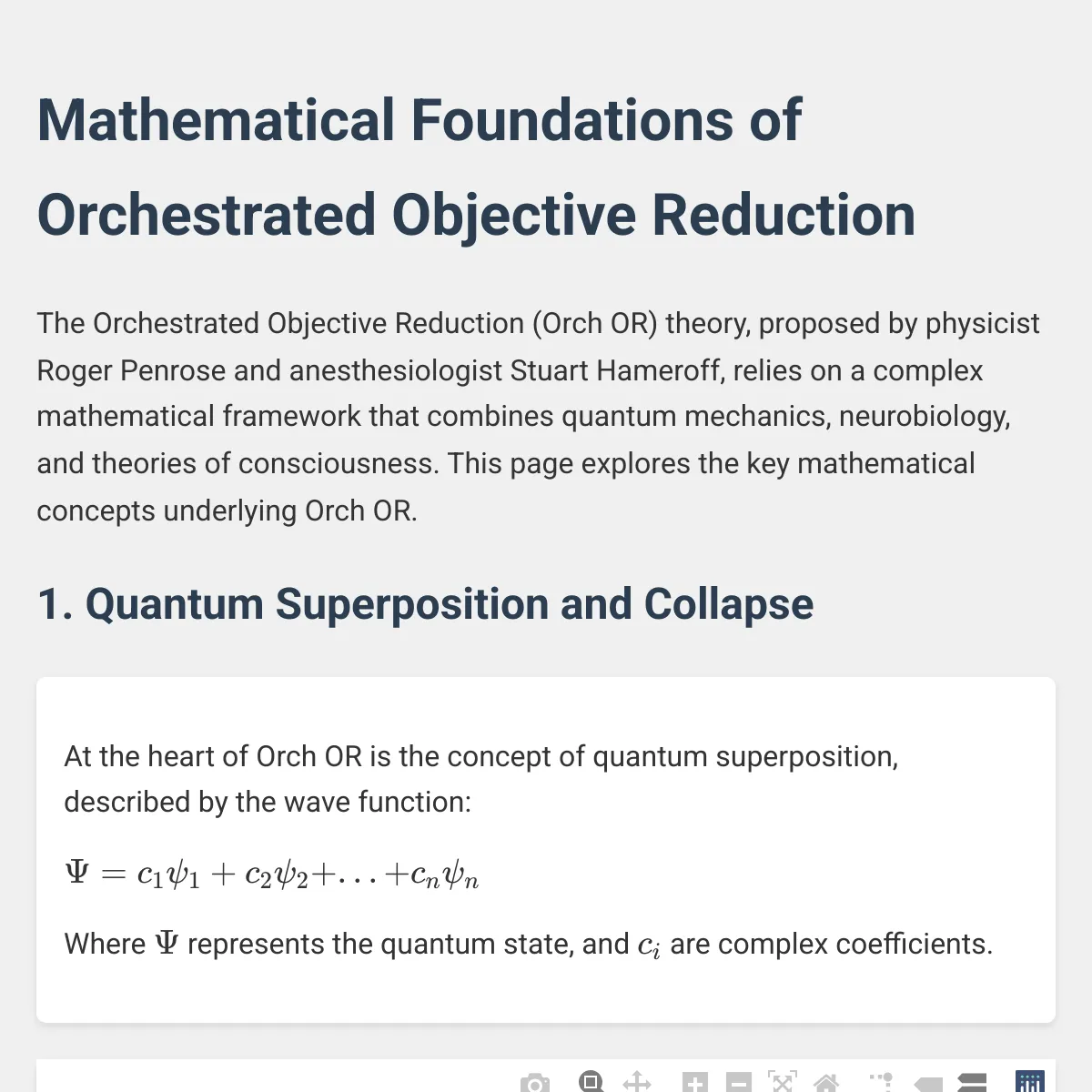 Mathematical Foundations of Orchestrated Objective Reduction

The Orchestrated Objective Reduction (Orch OR) theory, proposed by physicist Roger Penrose and anesthesiologist Stuart Hameroff, relies on a complex mathematical framework that combines quantum mechanics, neurobiology, and theories of consciousness. This page explores the key mathematical concepts underlying Orch OR.

1. Quantum Superposition and Collapse

At the heart of Orch OR is the concept of quantum superposition, described by the wave function:

$\Psi = c_1\psi_1 + c_2\psi_2 + ... + c_n\psi_n$

Where $\Psi$ represents the quantum state, and $c_i$ are complex coefficients.